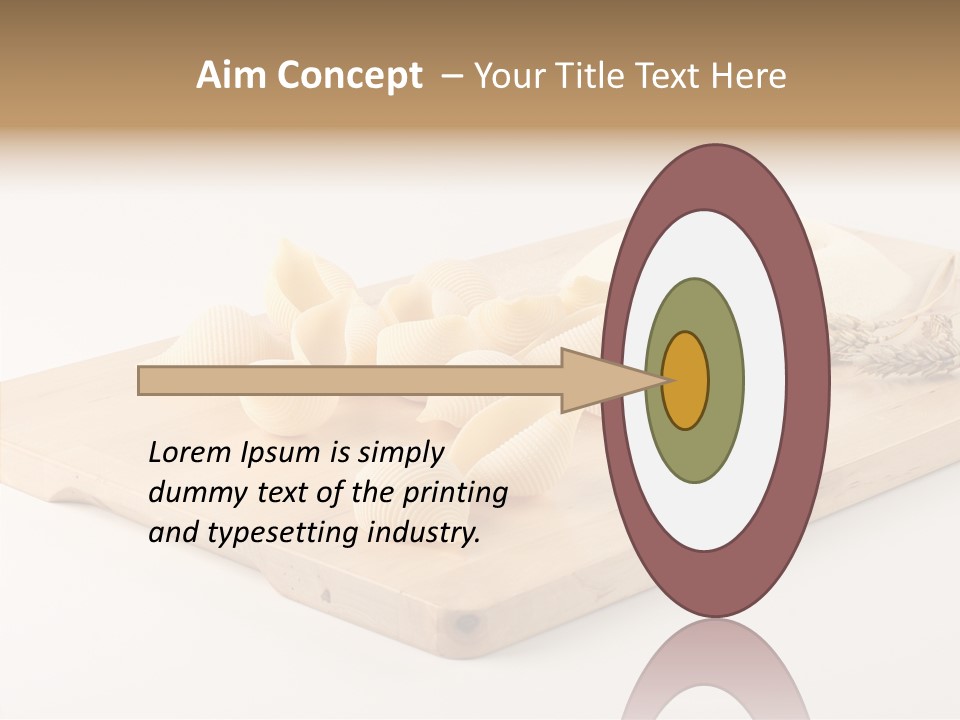 Aim Concept – Your Title Text Here

Lorem Ipsum is simply dummy text of the printing and typesetting industry.